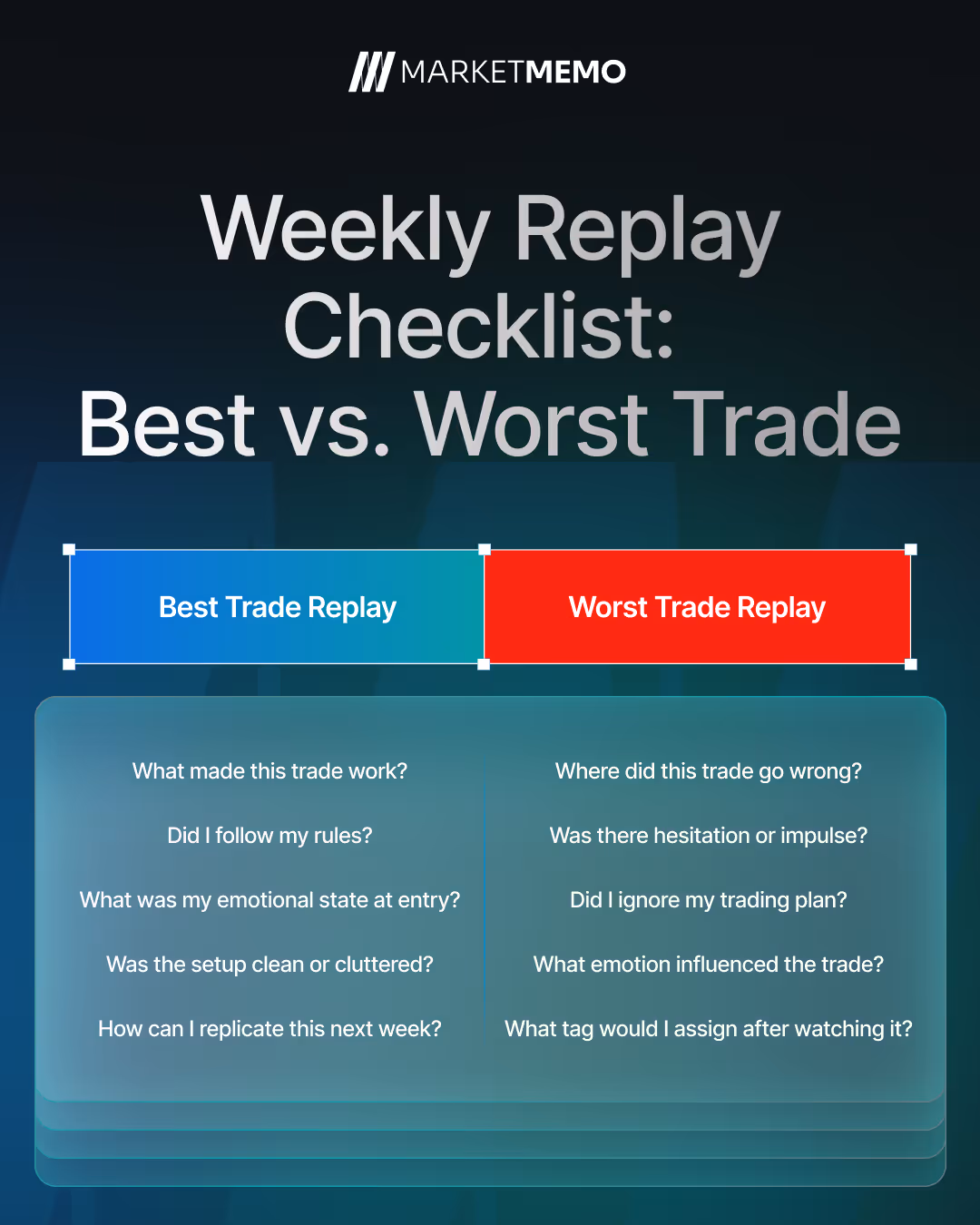 MARKETMEMO

Weekly Replay Checklist: Best vs. Worst Trade

| Best Trade Replay | Worst Trade Replay |
|---|---|
| What made this trade work? | Where did this trade go wrong? |
| Did I follow my rules? | Was there hesitation or impulse? |
| What was my emotional state at entry? | Did I ignore my trading plan? |
| Was the setup clean or cluttered? | What emotion influenced the trade? |
| How can I replicate this next week? | What tag would I assign after watching it? |